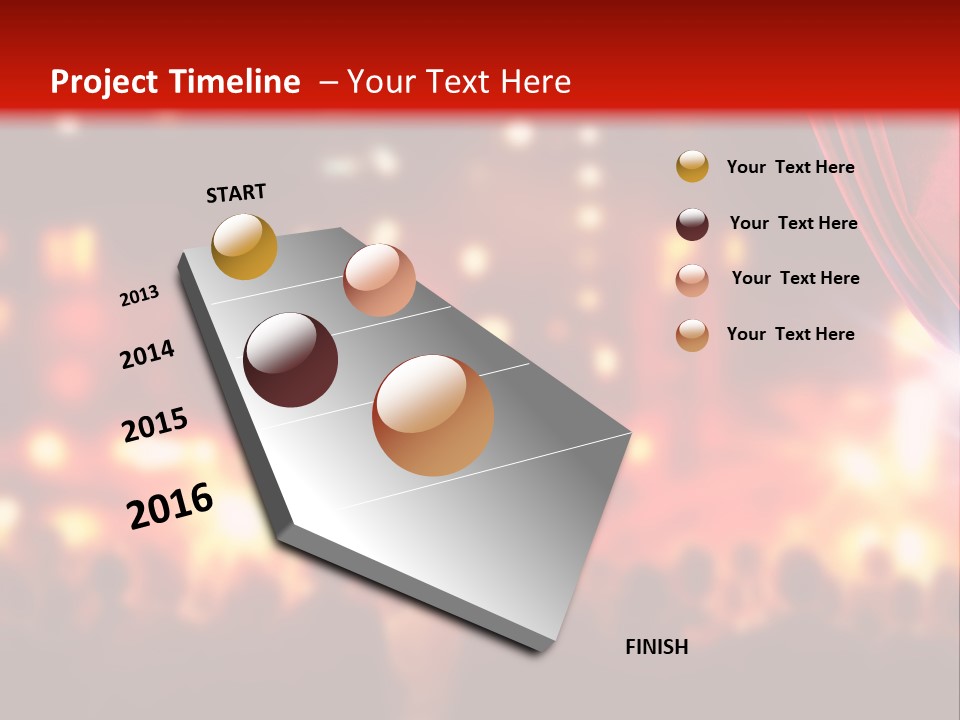 Project Timeline – Your Text Here

START

2013

2014

2015

2016

FINISH

Your Text Here

Your Text Here

Your Text Here

Your Text Here